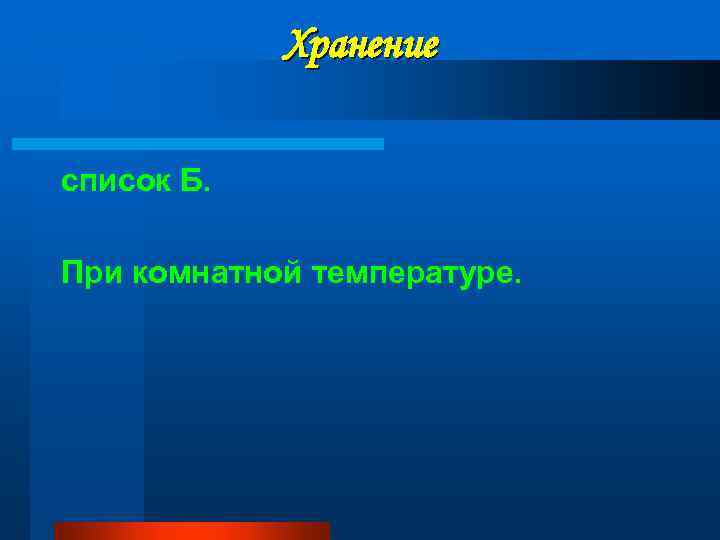 Хранение

список Б.

При комнатной температуре.